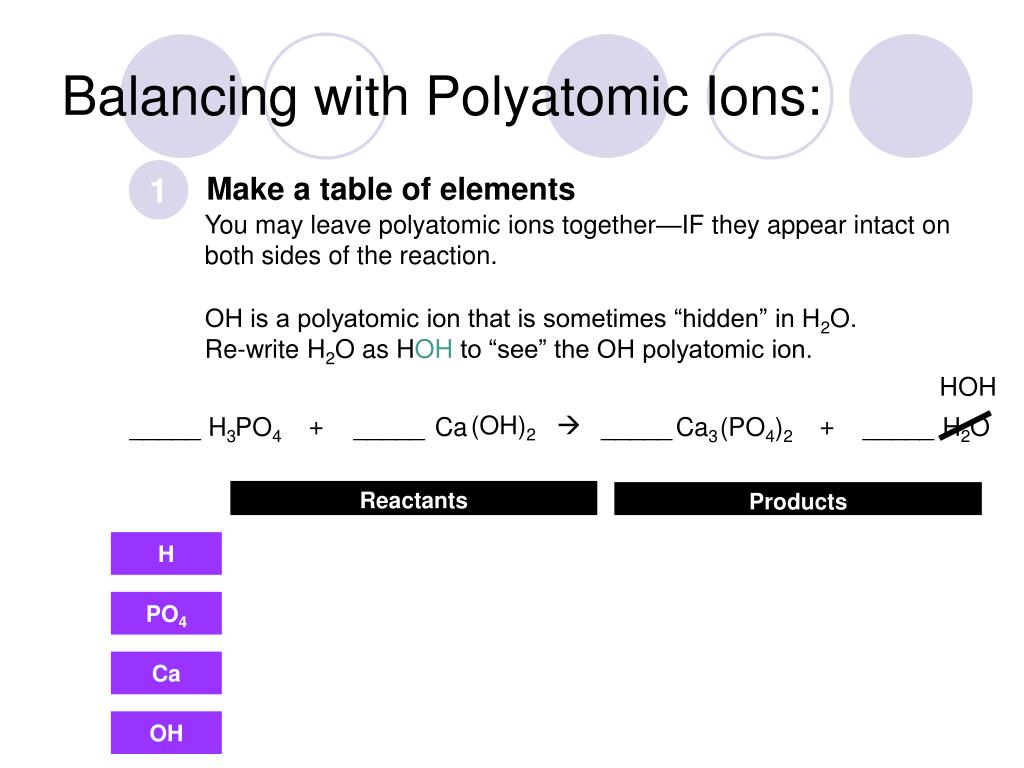 Balancing with Polyatomic Ions:

1

Make a table of elements

You may leave polyatomic ions together—IF they appear intact on both sides of the reaction.

OH is a polyatomic ion that is sometimes “hidden” in $H_2O$.
Re-write $H_2O$ as HOH to “see” the OH polyatomic ion.

HOH

_____ $H_3PO_4$ + _____ $Ca(OH)_2$ → _____ $Ca_3(PO_4)_2$ + _____ $H_2O$

| | Reactants | Products |
|---|---|---|
| H | | |
| $PO_4$ | | |
| Ca | | |
| OH | | |